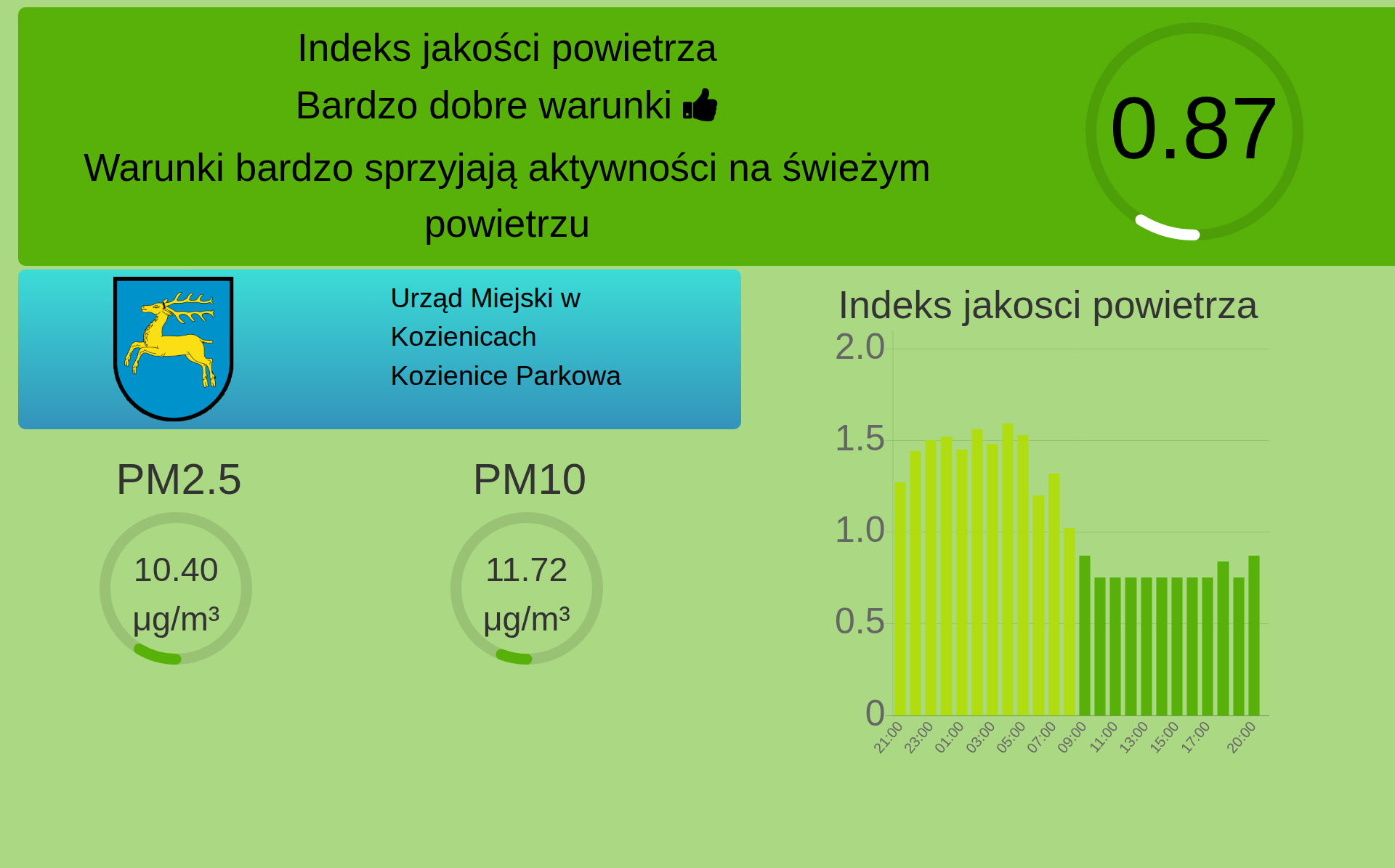 Indeks jakości powietrza

Bardzo dobre warunki

Warunki bardzo sprzyjają aktywności na świeżym powietrzu

0.87

Urząd Miejski w Kozienicach
Kozienice Parkowa

PM2.5

10.40
μg/m³

PM10

11.72
μg/m³

Indeks jakosci powietrza

2.0
1.5
1.0
0.5
0

21:00
23:00
01:00
03:00
05:00
07:00
09:00
11:00
13:00
15:00
17:00
20:00